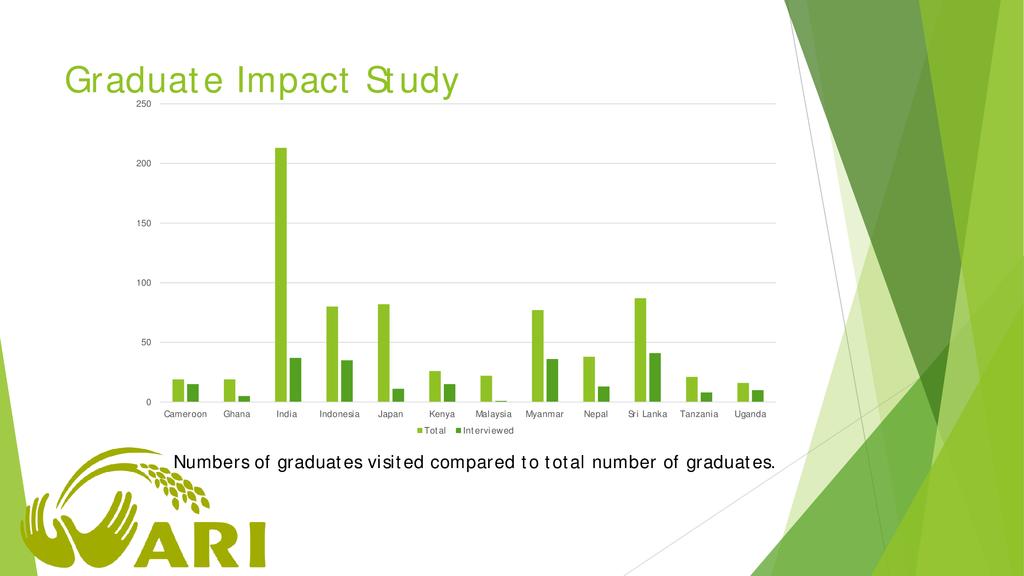 Graduate Impact Study

250
200
150
100
50
0

Cameroon Ghana India Indonesia Japan Kenya Malaysia Myanmar Nepal Sri Lanka Tanzania Uganda

Total Interviewed

Numbers of graduates visited compared to total number of graduates.

ARI